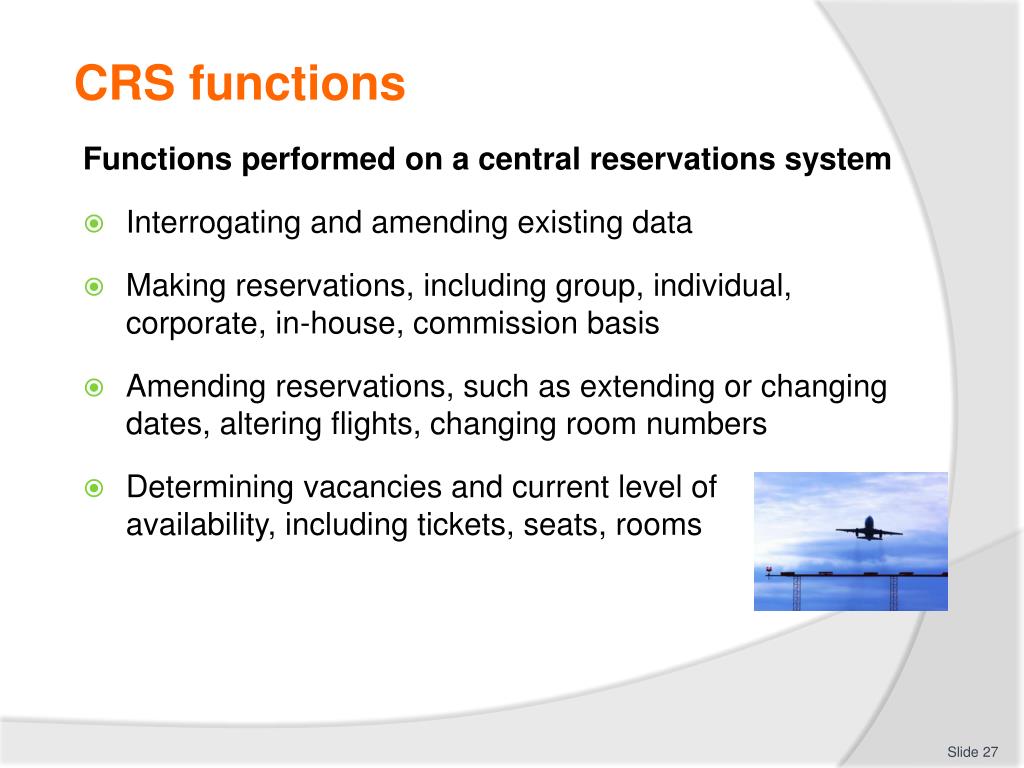 CRS functions

Functions performed on a central reservations system

Interrogating and amending existing data

Making reservations, including group, individual, corporate, in-house, commission basis

Amending reservations, such as extending or changing dates, altering flights, changing room numbers

Determining vacancies and current level of availability, including tickets, seats, rooms

Slide 27